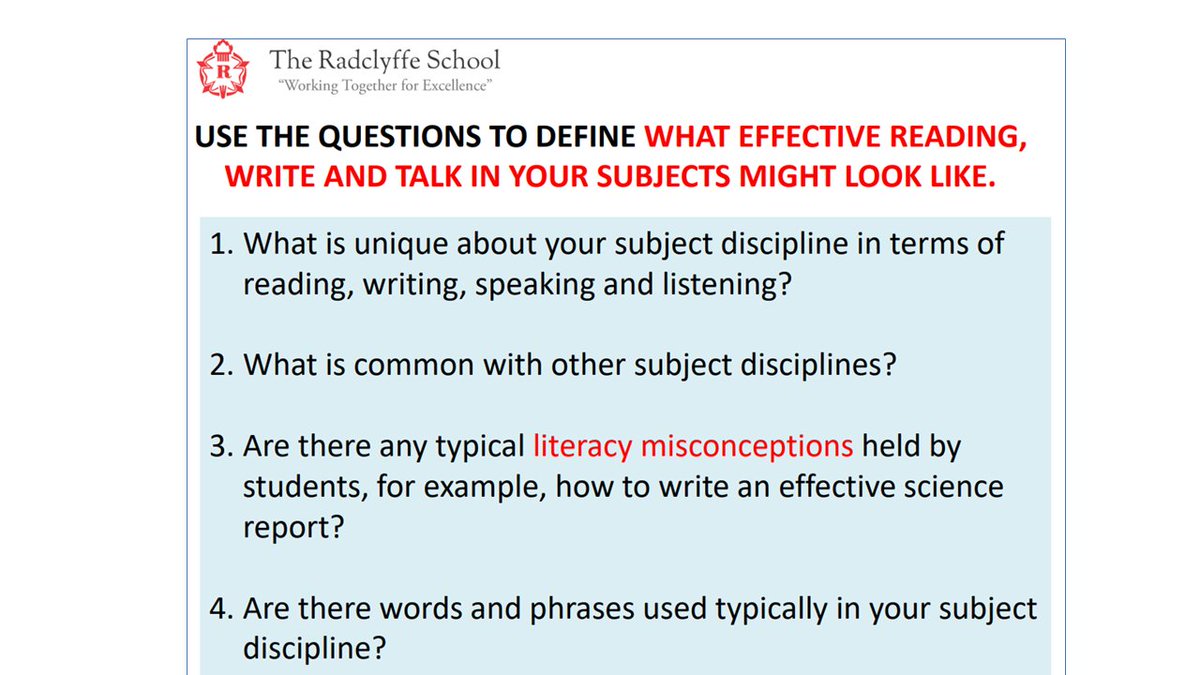 R

The Radclyffe School
"Working Together for Excellence"

USE THE QUESTIONS TO DEFINE WHAT EFFECTIVE READING, WRITE AND TALK IN YOUR SUBJECTS MIGHT LOOK LIKE.

1. What is unique about your subject discipline in terms of reading, writing, speaking and listening?

2. What is common with other subject disciplines?

3. Are there any typical literacy misconceptions held by students, for example, how to write an effective science report?

4. Are there words and phrases used typically in your subject discipline?